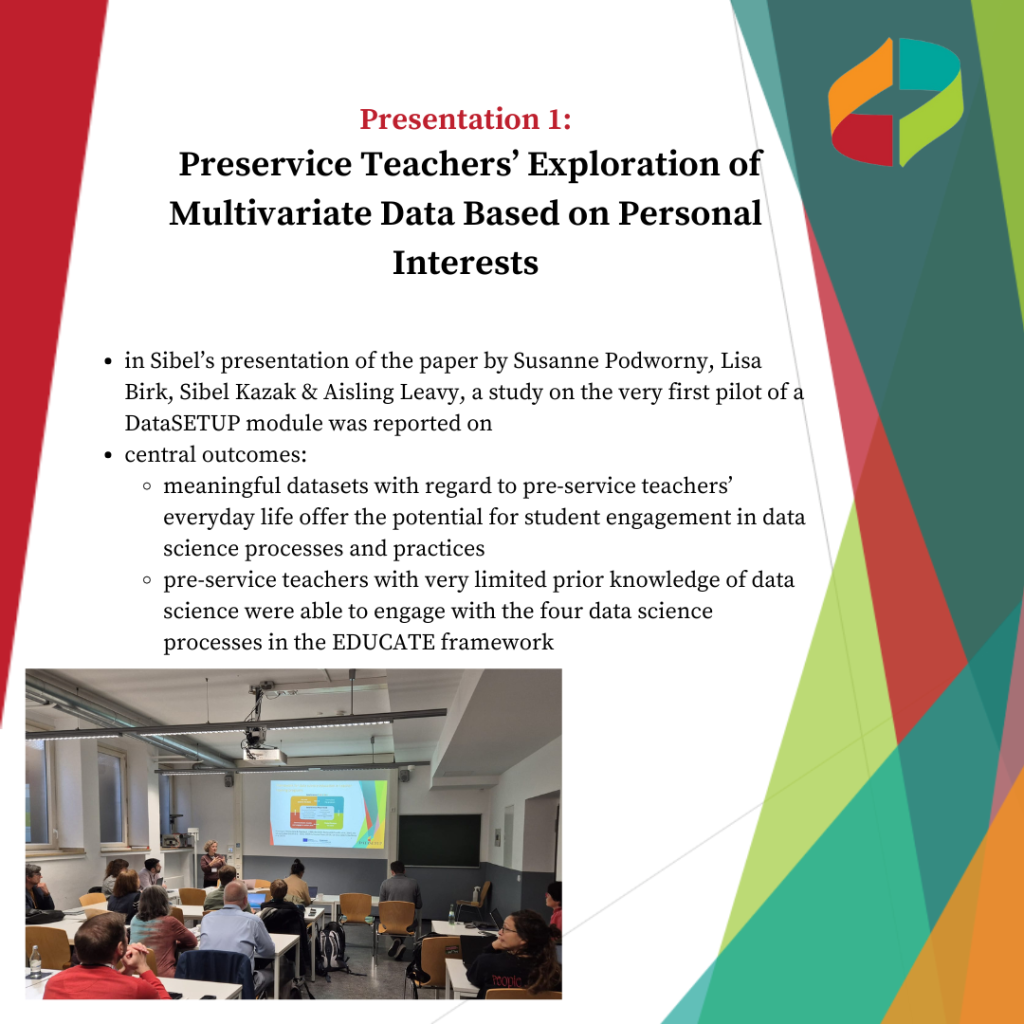 Presentation 1:
Preservice Teachers' Exploration of Multivariate Data Based on Personal Interests

- in Sibel's presentation of the paper by Susanne Podworny, Lisa Birk, Sibel Kazak & Aisling Leavy, a study on the very first pilot of a DataSETUP module was reported on
- central outcomes:
  - meaningful datasets with regard to pre-service teachers' everyday life offer the potential for student engagement in data science processes and practices
  - pre-service teachers with very limited prior knowledge of data science were able to engage with the four data science processes in the EDUCATE framework